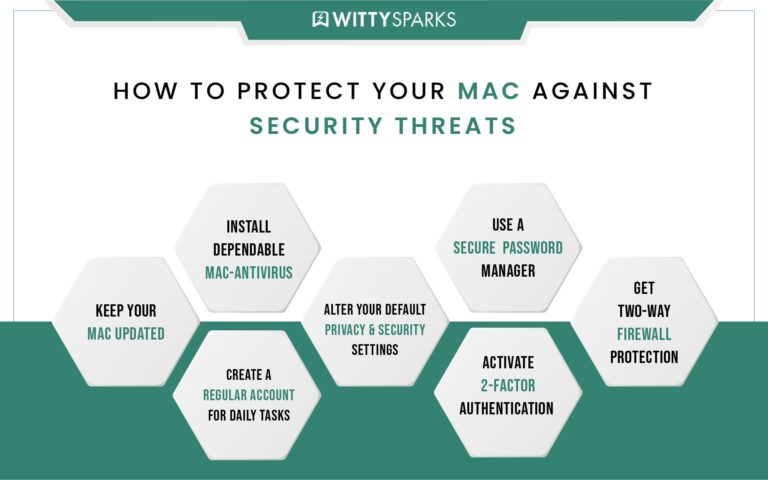 WITTYSPARKS

HOW TO PROTECT YOUR MAC AGAINST SECURITY THREATS

KEEP YOUR MAC UPDATED

INSTALL DEPENDABLE MAC-ANTIVIRUS

CREATE A REGULAR ACCOUNT FOR DAILY TASKS

ALTER YOUR DEFAULT PRIVACY & SECURITY SETTINGS

USE A SECURE PASSWORD MANAGER

ACTIVATE 2-FACTOR AUTHENTICATION

GET TWO-WAY FIREWALL PROTECTION